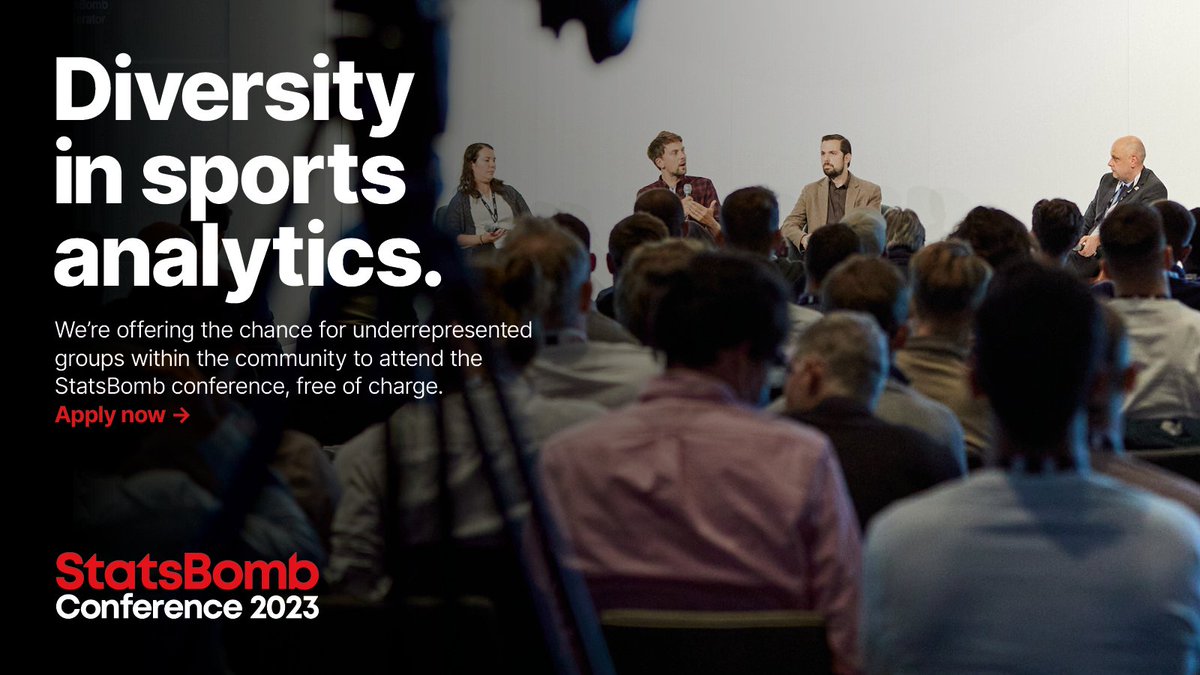 Diversity in sports analytics.

We're offering the chance for underrepresented groups within the community to attend the StatsBomb conference, free of charge.

Apply now →

StatsBomb
Conference 2023